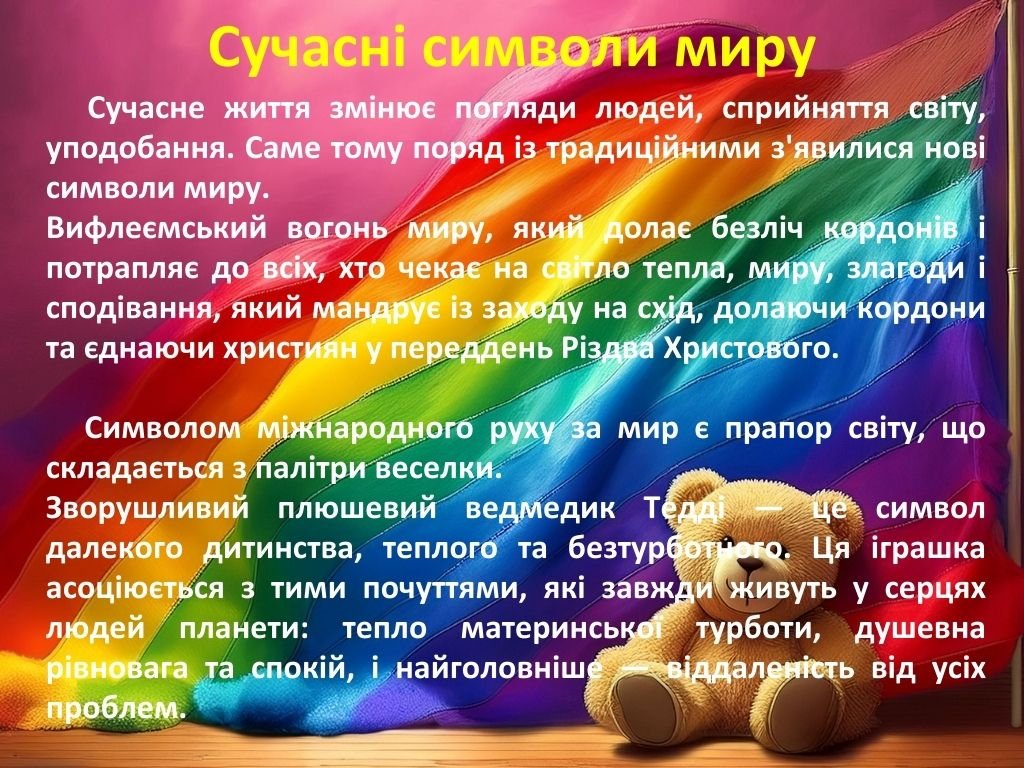 Сучасні символи миру

Сучасне життя змінює погляди людей, сприйняття світу, уподобання. Саме тому поряд із традиційними з'явилися нові символи миру.
Вифлеємський вогонь миру, який долає безліч кордонів і потрапляє до всіх, хто чекає на світло тепла, миру, злагоди і сподівання, який мандрує із заходу на схід, долаючи кордони та єднаючи християн у переддень Різдва Христового.

Символом міжнародного руху за мир є прапор світу, що складається з палітри веселки.
Зворушливий плюшевий ведмедик Тедді — це символ далекого дитинства, теплого та безтурботного. Ця іграшка асоціюється з тими почуттями, які завжди живуть у серцях людей планети: тепло материнської турботи, душевна рівновага та спокій, і найголовніше — віддаленість від усіх проблем.